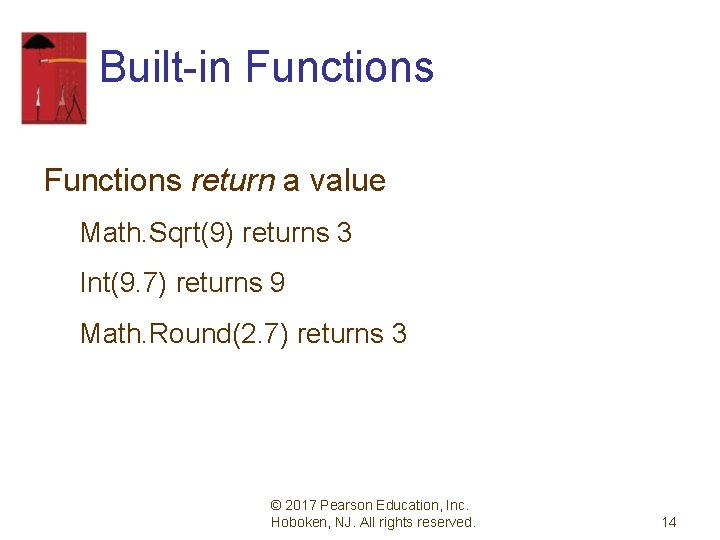 Built-in Functions

Functions return a value

Math.Sqrt(9) returns 3

Int(9.7) returns 9

Math.Round(2.7) returns 3

© 2017 Pearson Education, Inc. Hoboken, NJ. All rights reserved.

14